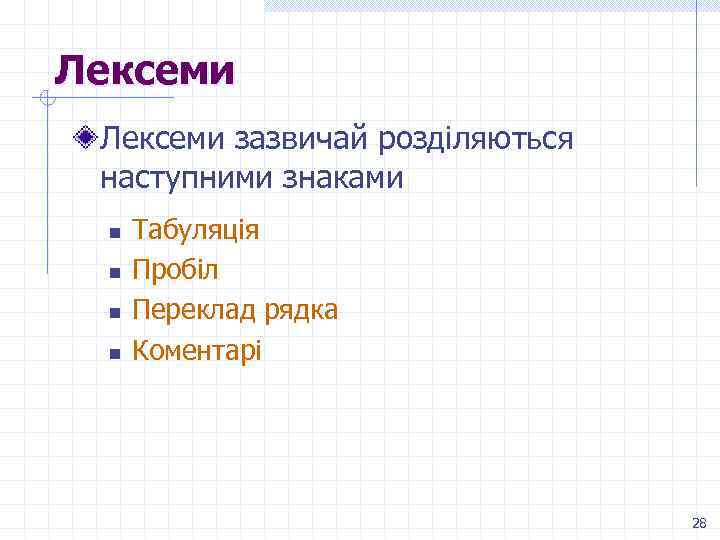 Лексеми

Лексеми зазвичай розділяються наступними знаками

Табуляція
Пробіл
Переклад рядка
Коментарі

28